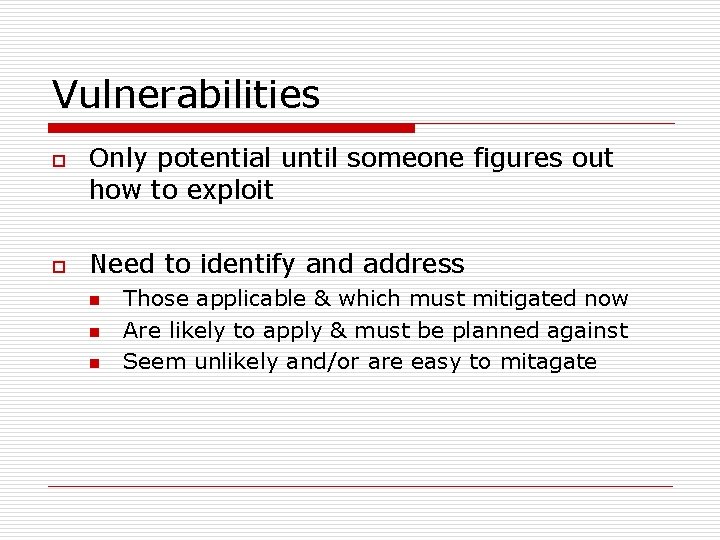 Vulnerabilities

Only potential until someone figures out how to exploit

Need to identify and address

Those applicable & which must mitigated now

Are likely to apply & must be planned against

Seem unlikely and/or are easy to mitagate